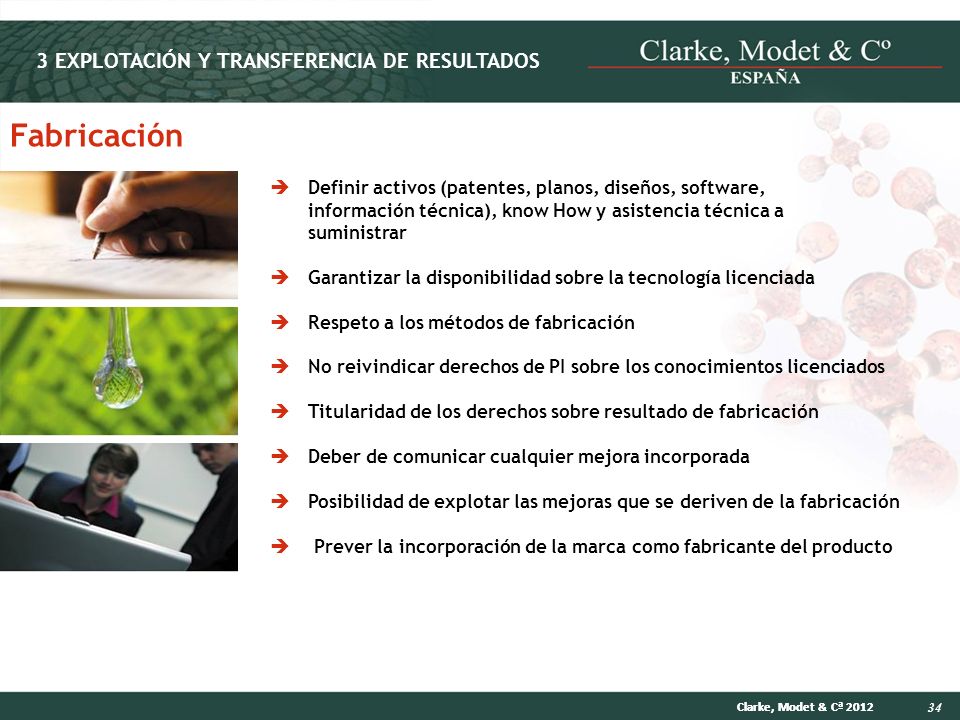 3 EXPLOTACIÓN Y TRANSFERENCIA DE RESULTADOS

Clarke, Modet & Cº
ESPAÑA

Fabricación

➔ Definir activos (patentes, planos, diseños, software, información técnica), know How y asistencia técnica a suministrar

➔ Garantizar la disponibilidad sobre la tecnología licenciada

➔ Respeto a los métodos de fabricación

➔ No reivindicar derechos de PI sobre los conocimientos licenciados

➔ Titularidad de los derechos sobre resultado de fabricación

➔ Deber de comunicar cualquier mejora incorporada

➔ Posibilidad de explotar las mejoras que se deriven de la fabricación

➔ Prever la incorporación de la marca como fabricante del producto

Clarke, Modet & Cª 2012 34